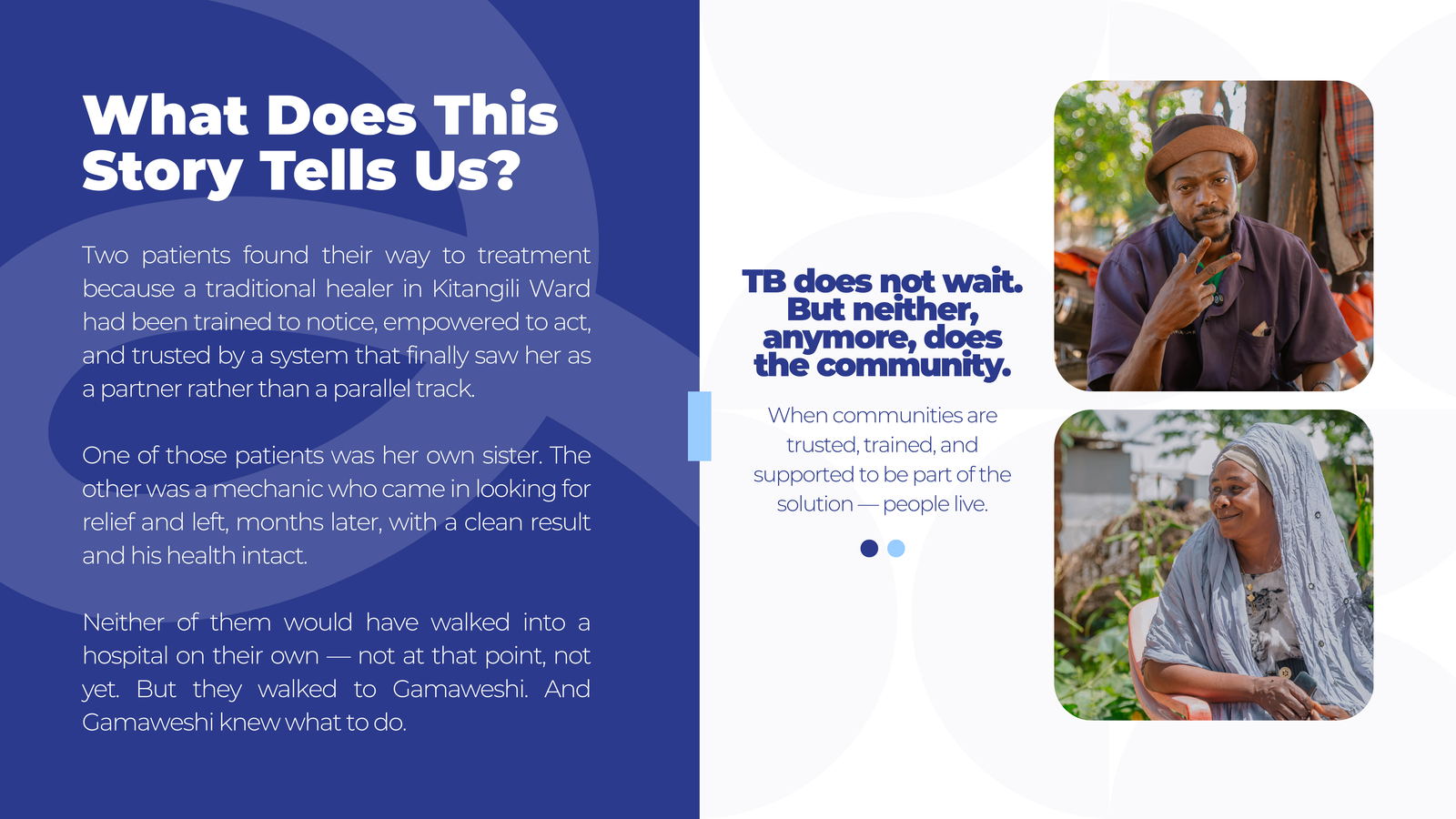 What Does This Story Tells Us?

Two patients found their way to treatment because a traditional healer in Kitangili Ward had been trained to notice, empowered to act, and trusted by a system that finally saw her as a partner rather than a parallel track.

One of those patients was her own sister. The other was a mechanic who came in looking for relief and left, months later, with a clean result and his health intact.

Neither of them would have walked into a hospital on their own — not at that point, not yet. But they walked to Gamaweshi. And Gamaweshi knew what to do.

TB does not wait. But neither, anymore, does the community.

When communities are trusted, trained, and supported to be part of the solution — people live.